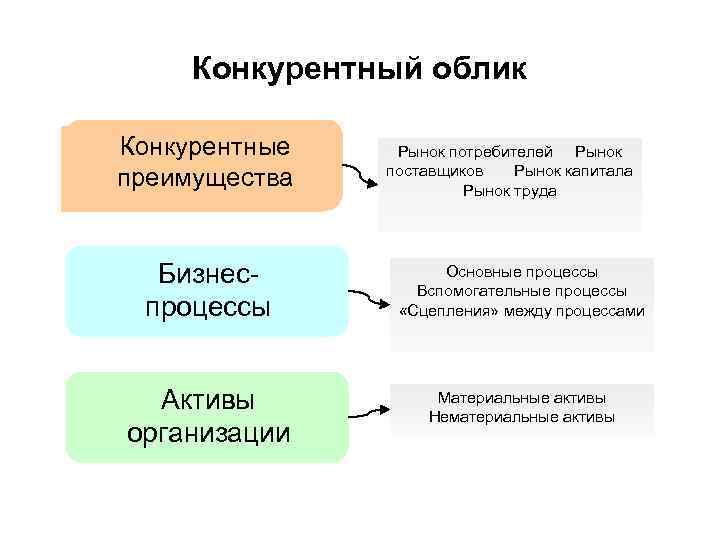 Конкурентный облик

Конкурентные преимущества

Рынок потребителей Рынок поставщиков Рынок капитала Рынок труда

Бизнес-процессы

Основные процессы
Вспомогательные процессы
«Сцепления» между процессами

Активы организации

Материальные активы
Нематериальные активы